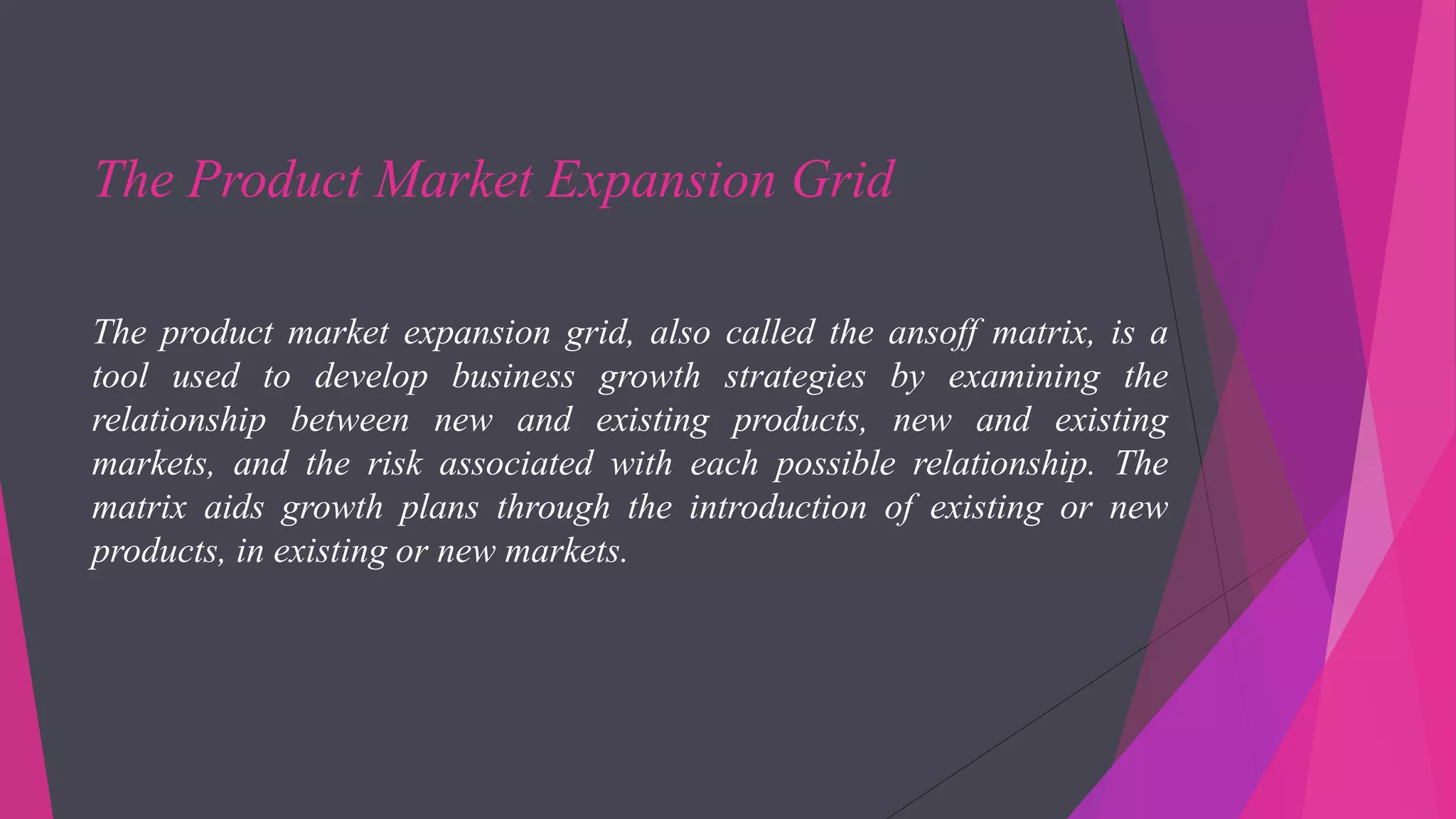 The Product Market Expansion Grid

The product market expansion grid, also called the ansoff matrix, is a tool used to develop business growth strategies by examining the relationship between new and existing products, new and existing markets, and the risk associated with each possible relationship. The matrix aids growth plans through the introduction of existing or new products, in existing or new markets.